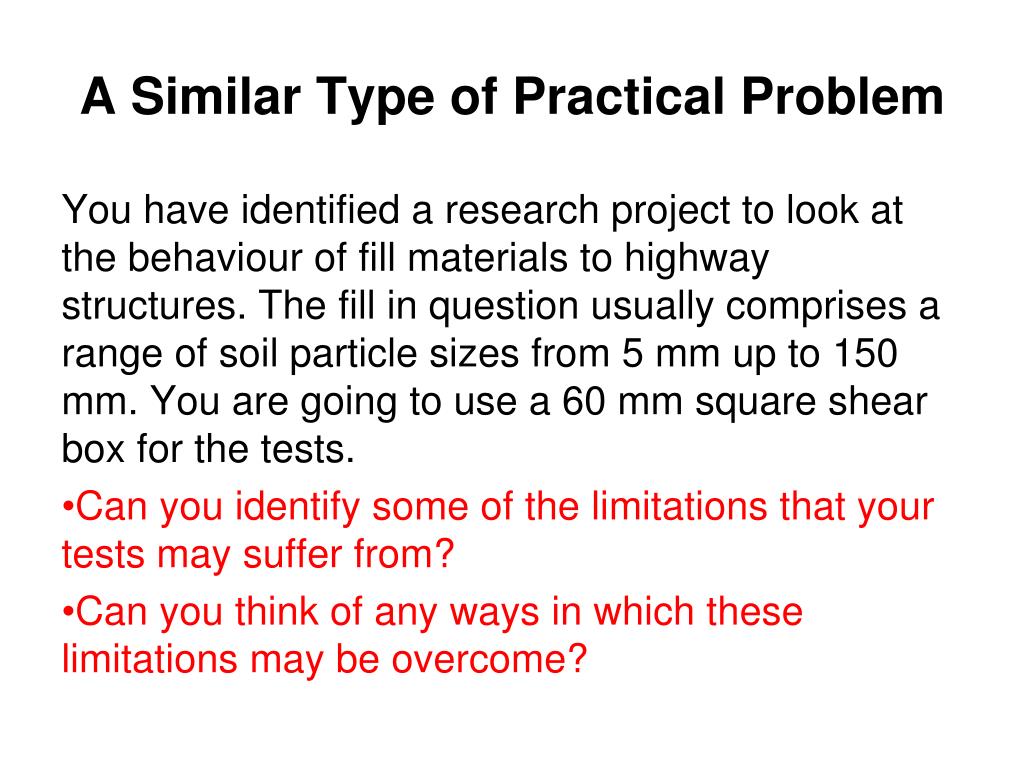 A Similar Type of Practical Problem

You have identified a research project to look at the behaviour of fill materials to highway structures. The fill in question usually comprises a range of soil particle sizes from 5 mm up to 150 mm. You are going to use a 60 mm square shear box for the tests.

•Can you identify some of the limitations that your tests may suffer from?

•Can you think of any ways in which these limitations may be overcome?